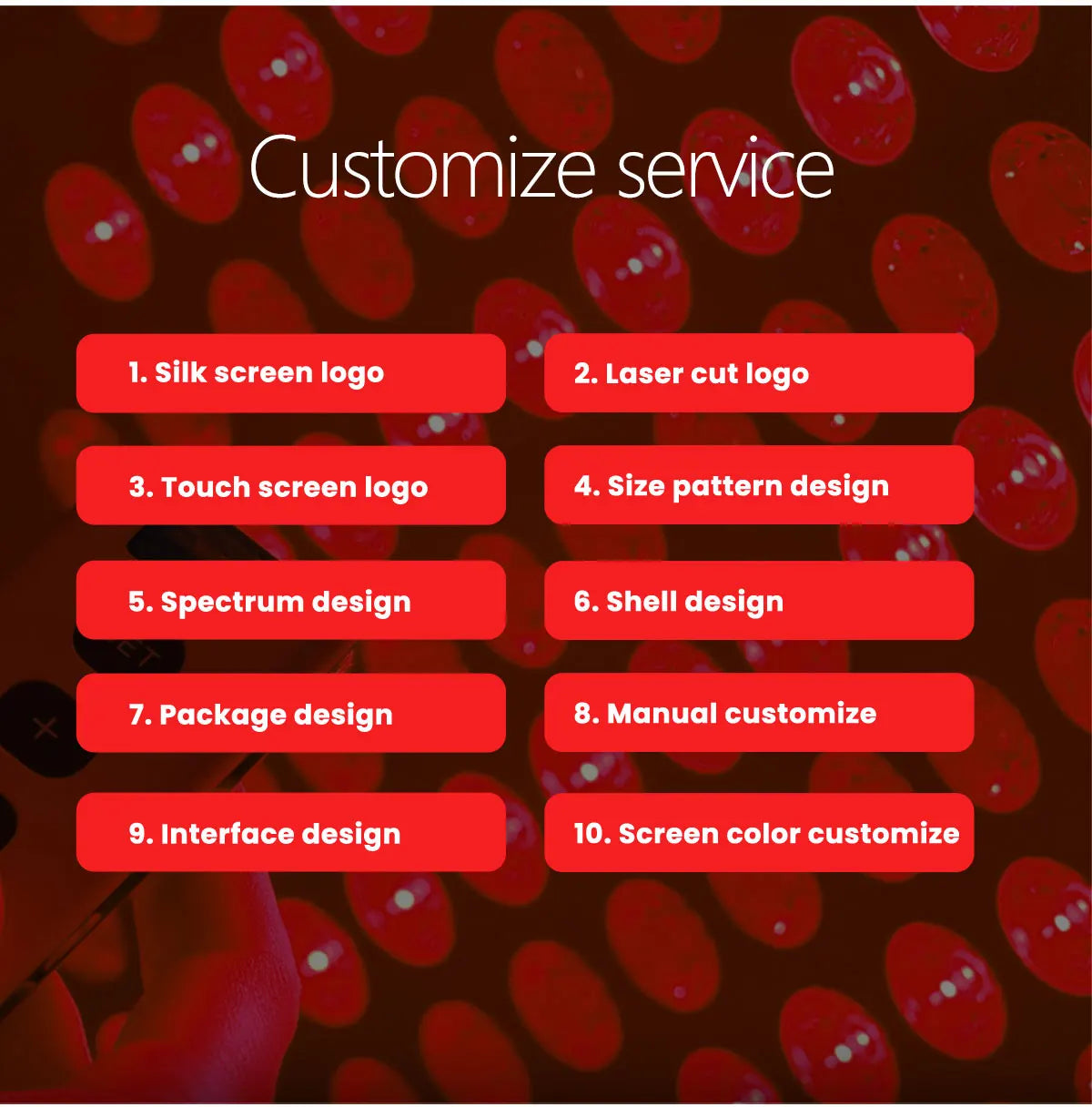 Customize service

1. Silk screen logo

2. Laser cut logo

3. Touch screen logo

4. Size pattern design

5. Spectrum design

6. Shell design

7. Package design

8. Manual customize

9. Interface design

10. Screen color customize